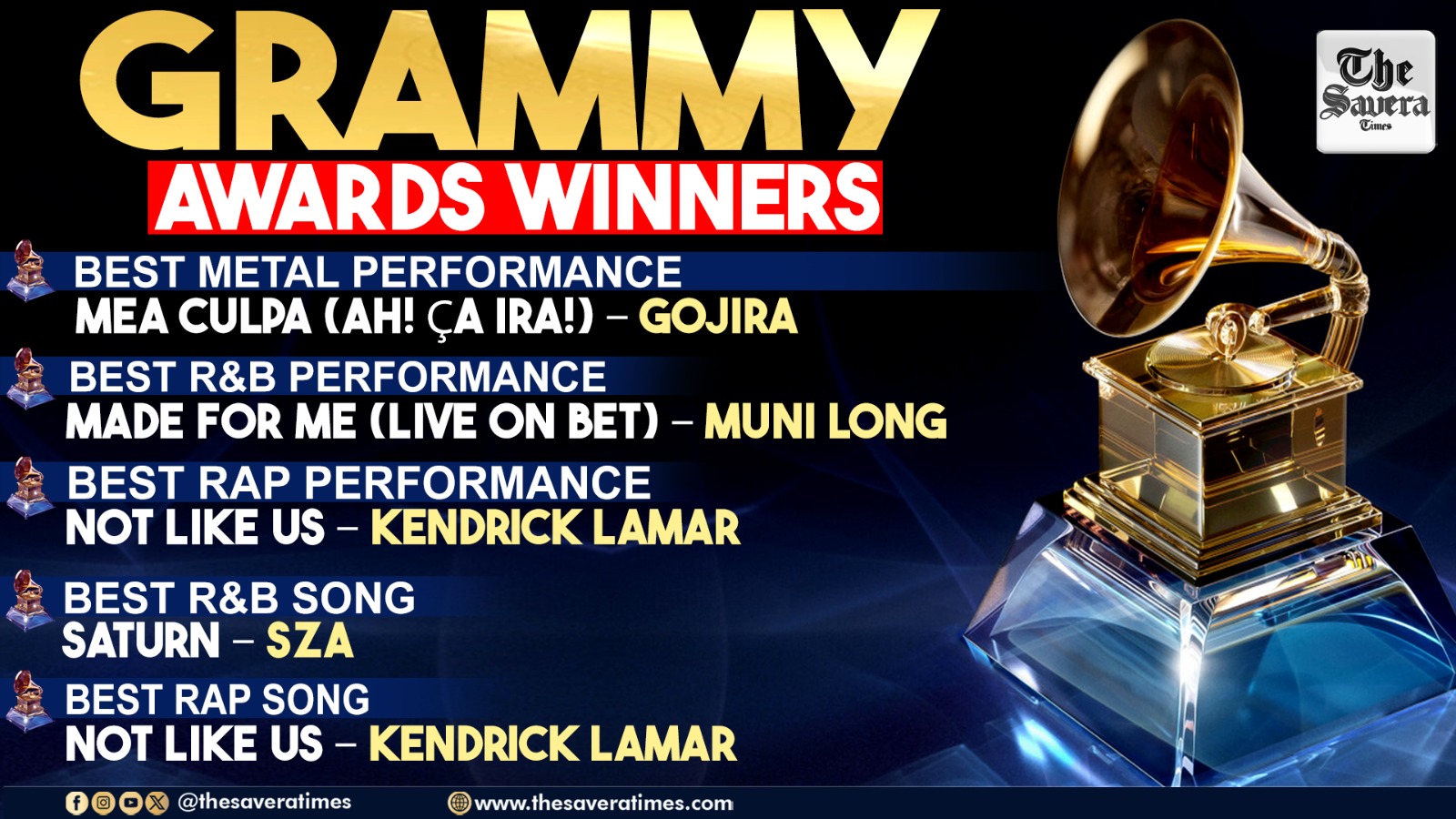 GRAMMY
AWARDS WINNERS

The Savera Times

BEST METAL PERFORMANCE
MEA CULPA (AH! ÇA IRA!) – GOJIRA

BEST R&B PERFORMANCE
MADE FOR ME (LIVE ON BET) – MUNI LONG

BEST RAP PERFORMANCE
NOT LIKE US – KENDRICK LAMAR

BEST R&B SONG
SATURN – SZA

BEST RAP SONG
NOT LIKE US – KENDRICK LAMAR

@thesaveratimes
www.thesaveratimes.com